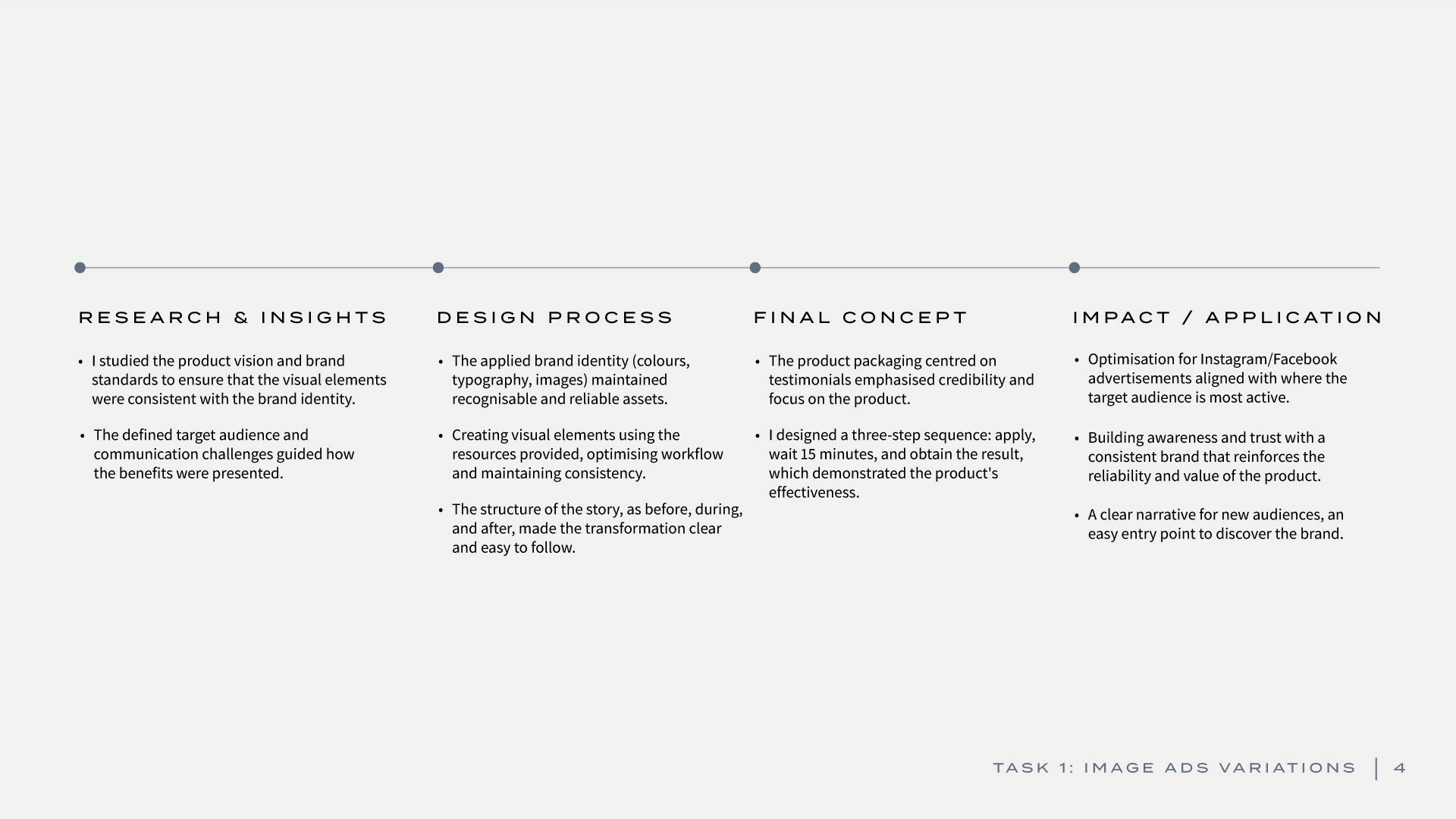 RESEARCH & INSIGHTS

• I studied the product vision and brand standards to ensure that the visual elements were consistent with the brand identity.

• The defined target audience and communication challenges guided how the benefits were presented.

DESIGN PROCESS

• The applied brand identity (colours, typography, images) maintained recognisable and reliable assets.

• Creating visual elements using the resources provided, optimising workflow and maintaining consistency.

• The structure of the story, as before, during, and after, made the transformation clear and easy to follow.

FINAL CONCEPT

• The product packaging centred on testimonials emphasised credibility and focus on the product.

• I designed a three-step sequence: apply, wait 15 minutes, and obtain the result, which demonstrated the product's effectiveness.

IMPACT / APPLICATION

• Optimisation for Instagram/Facebook advertisements aligned with where the target audience is most active.

• Building awareness and trust with a consistent brand that reinforces the reliability and value of the product.

• A clear narrative for new audiences, an easy entry point to discover the brand.

TASK 1: IMAGE ADS VARIATIONS | 4